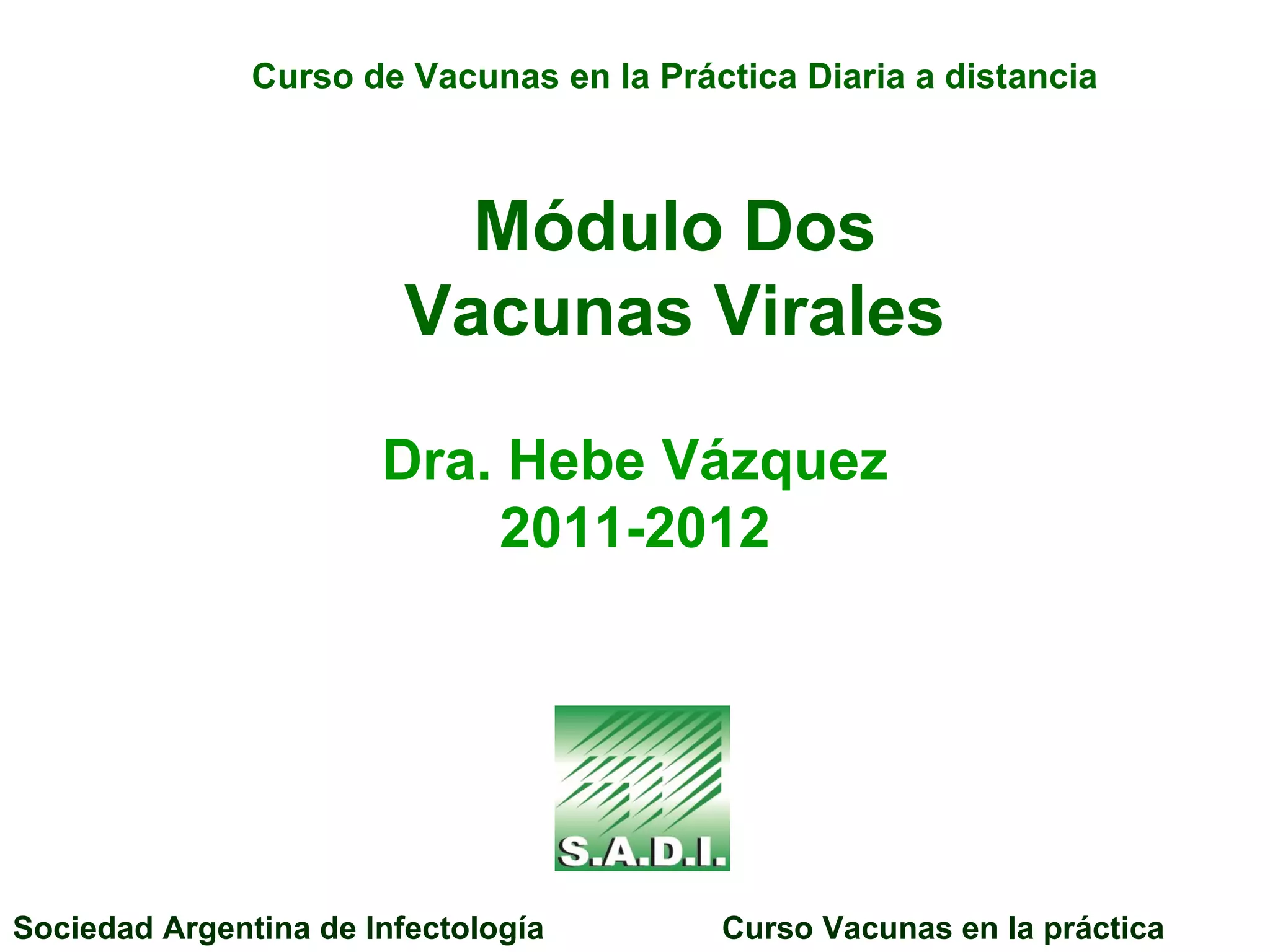 Curso de Vacunas en la Práctica Diaria a distancia

Módulo Dos
Vacunas Virales

Dra. Hebe Vázquez
2011-2012

S.A.D.I.

Sociedad Argentina de Infectología

Curso Vacunas en la práctica